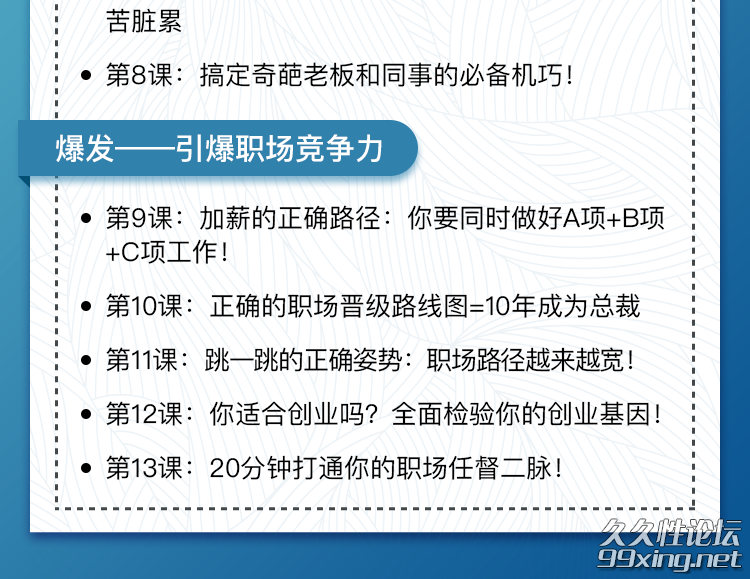 苦脏累

• 第8课：搞定奇葩老板和同事的必备机巧！

爆发——引爆职场竞争力

• 第9课：加薪的正确路径：你要同时做好A项+B项+C项工作！

• 第10课：正确的职场晋级路线图=10年成为总裁

• 第11课：跳一跳的正确姿势：职场路径越来越宽！

• 第12课：你适合创业吗？全面检验你的创业基因！

• 第13课：20分钟打通你的职场任督二脉！

久久性论坛
99xing.net